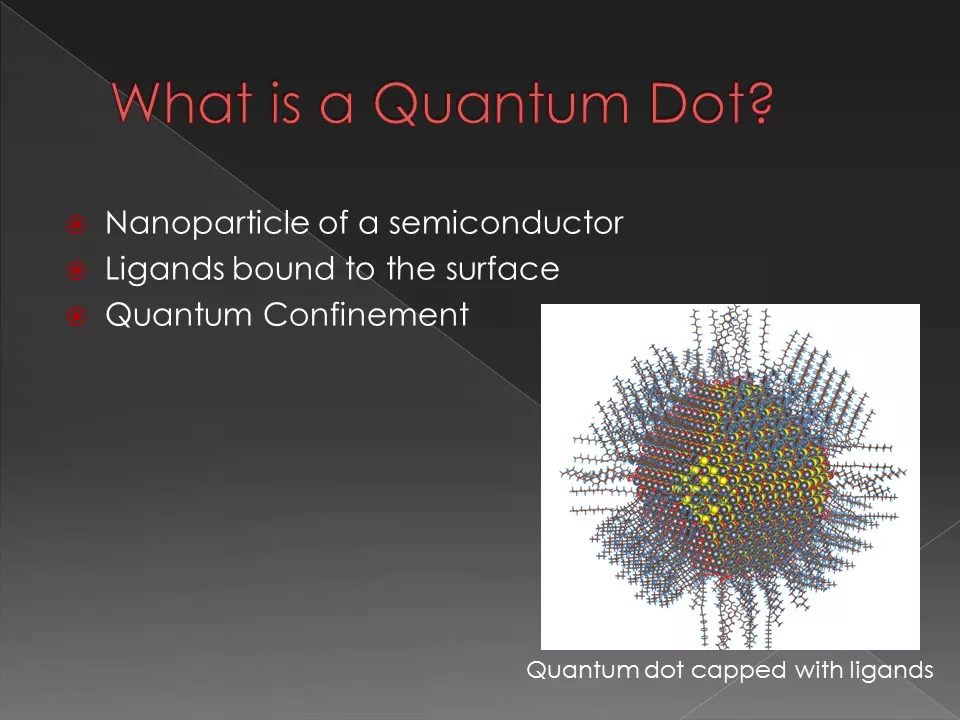 What is a Quantum Dot?

Nanoparticle of a semiconductor
Ligands bound to the surface
Quantum Confinement

Quantum dot capped with ligands